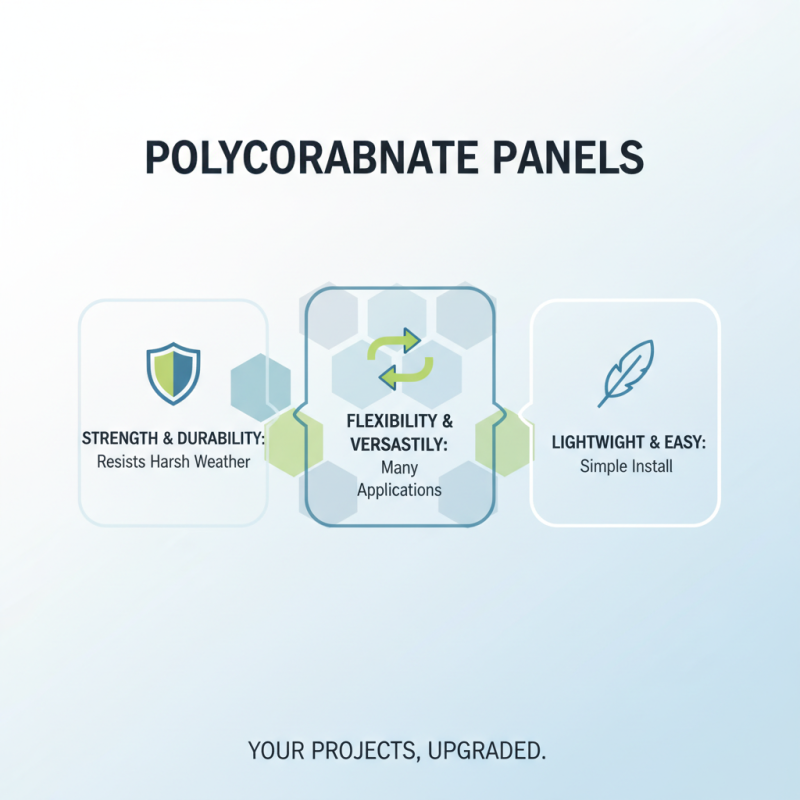 POLYCORABNATE PANELS

STRENGTH & DURABILITY:
Resists Harsh Weather

FLEXIBILITY & VERSASTILY:
Many Applications

LIGHTWIGHT & EASY:
Simple Install

YOUR PROJECTS, UPGRADED.